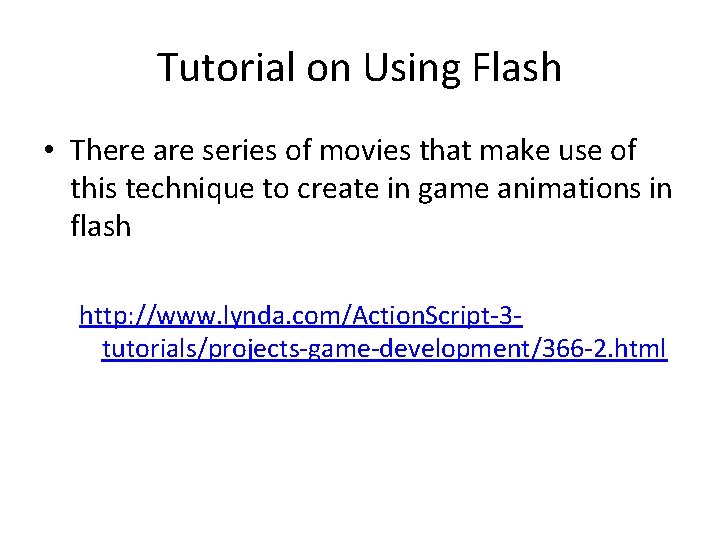 Tutorial on Using Flash

• There are series of movies that make use of this technique to create in game animations in flash

http://www.lynda.com/ActionScript-3-tutorials/projects-game-development/366-2.html